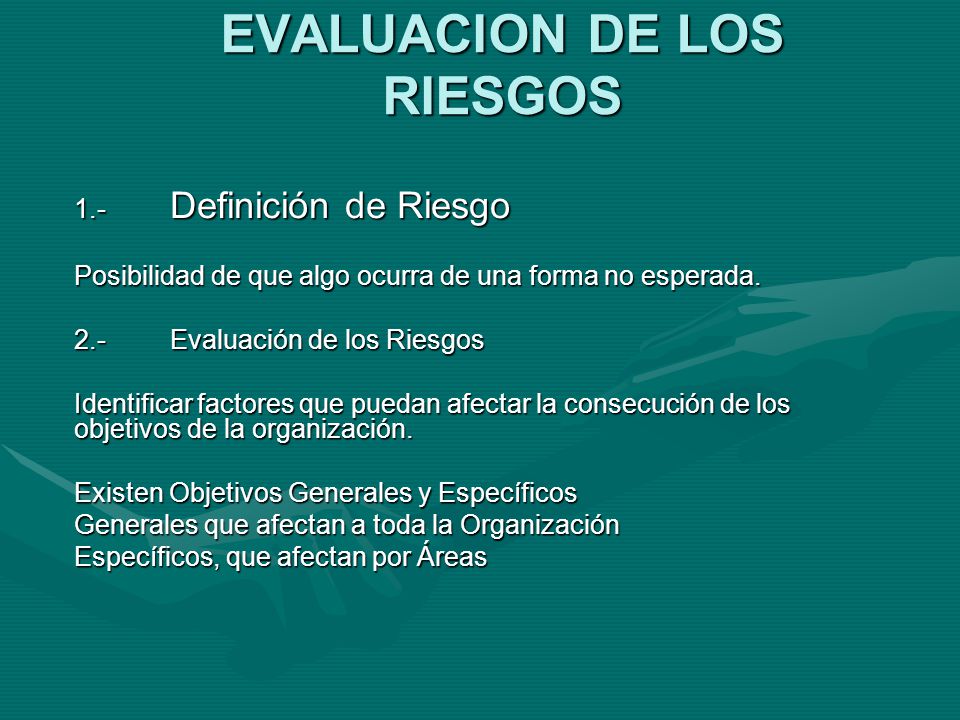 EVALUACION DE LOS RIESGOS

1.- Definición de Riesgo

Posibilidad de que algo ocurra de una forma no esperada.

2.- Evaluación de los Riesgos

Identificar factores que puedan afectar la consecución de los objetivos de la organización.

Existen Objetivos Generales y Específicos
Generales que afectan a toda la Organización
Específicos, que afectan por Áreas